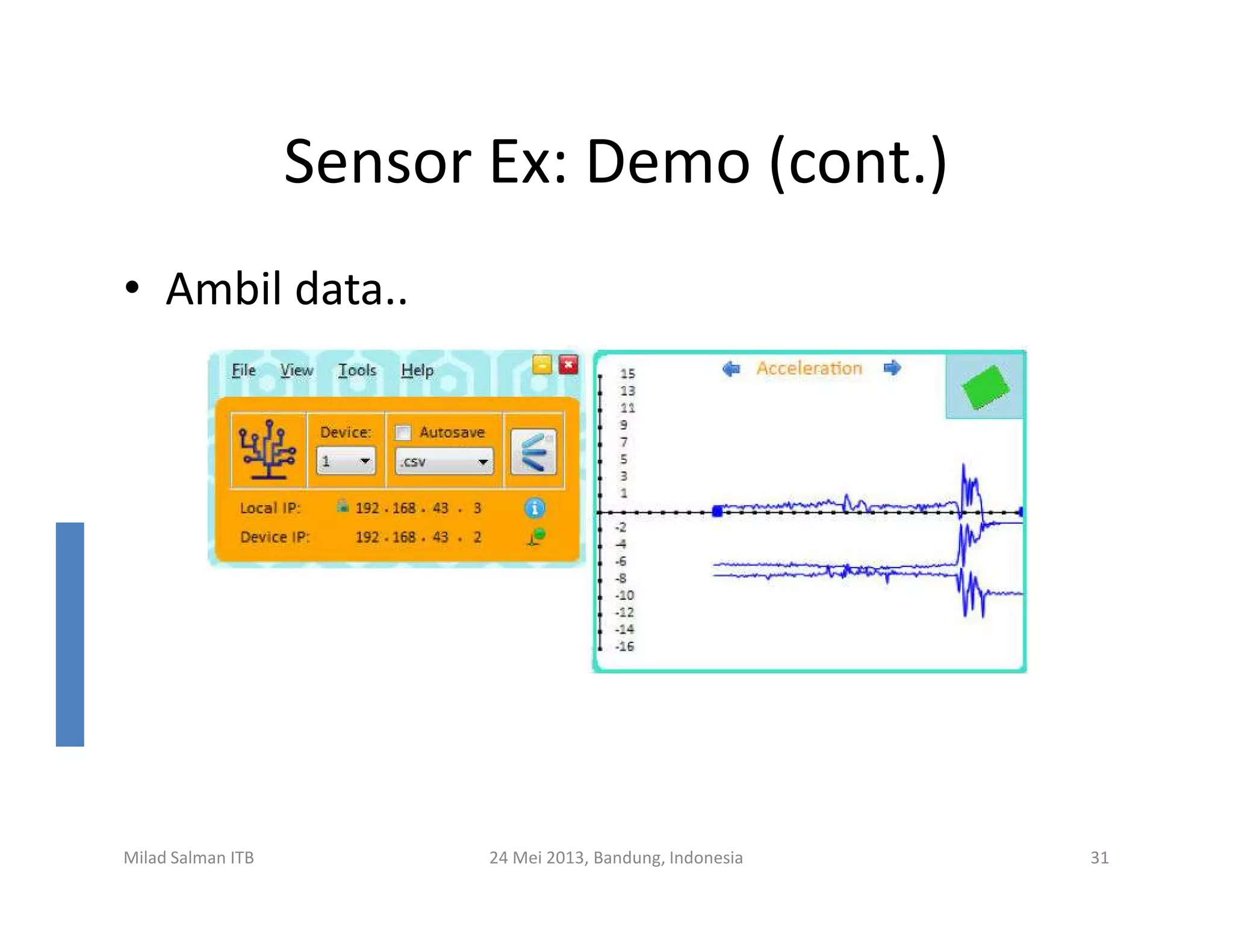 Sensor Ex: Demo (cont.)

• Ambil data..

File View Tools Help

Device:
1

Autosave
.csv

Local IP: 192 . 168 . 43 . 3
Device IP: 192 . 168 . 43 . 2

Acceleration

15
13
11
9
7
5
3
1
-2
-4
-6
-8
-10
-12
-14
-16

Milad Salman ITB

24 Mei 2013, Bandung, Indonesia

31